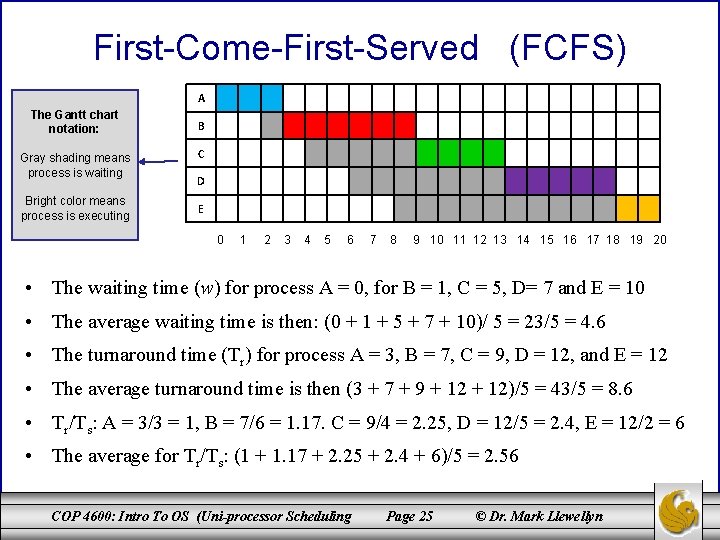 First-Come-First-Served (FCFS)

The Gantt chart notation:

Gray shading means process is waiting

Bright color means process is executing

A
B
C
D
E

0 1 2 3 4 5 6 7 8 9 10 11 12 13 14 15 16 17 18 19 20

• The waiting time ($w$) for process A = 0, for B = 1, C = 5, D= 7 and E = 10

• The average waiting time is then: (0 + 1 + 5 + 7 + 10)/ 5 = 23/5 = 4.6

• The turnaround time ($T_r$) for process A = 3, B = 7, C = 9, D = 12, and E = 12

• The average turnaround time is then (3 + 7 + 9 + 12 + 12)/5 = 43/5 = 8.6

• $T_r/T_s$: A = 3/3 = 1, B = 7/6 = 1.17. C = 9/4 = 2.25, D = 12/5 = 2.4, E = 12/2 = 6

• The average for $T_r/T_s$: (1 + 1.17 + 2.25 + 2.4 + 6)/5 = 2.56

COP 4600: Intro To OS (Uni-processor Scheduling Page 25 © Dr. Mark Llewellyn